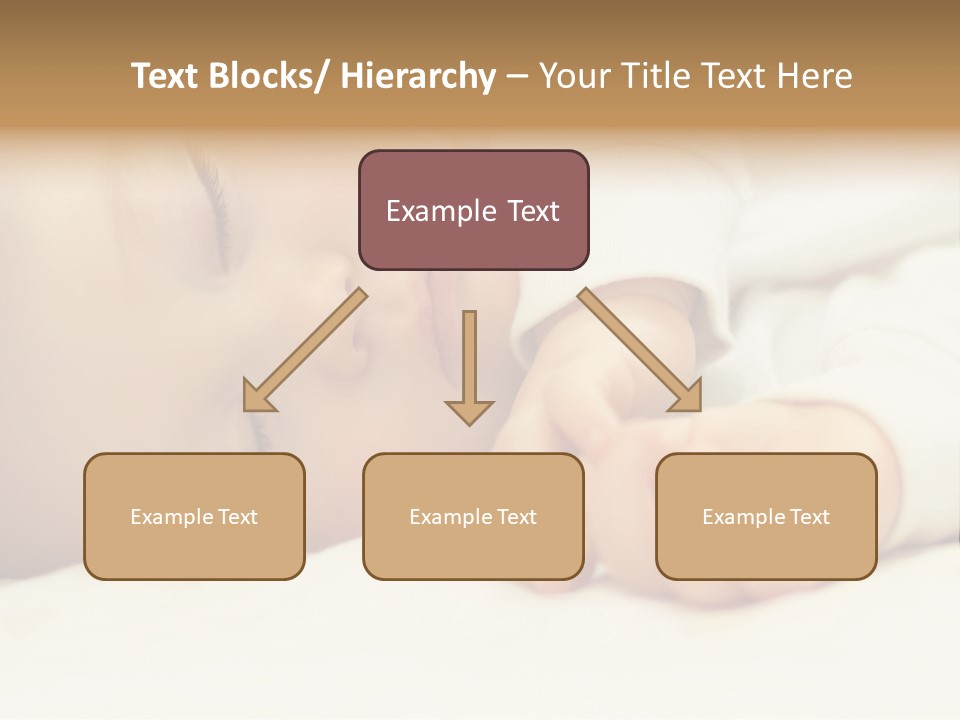 Text Blocks/ Hierarchy – Your Title Text Here

Example Text

Example Text

Example Text

Example Text